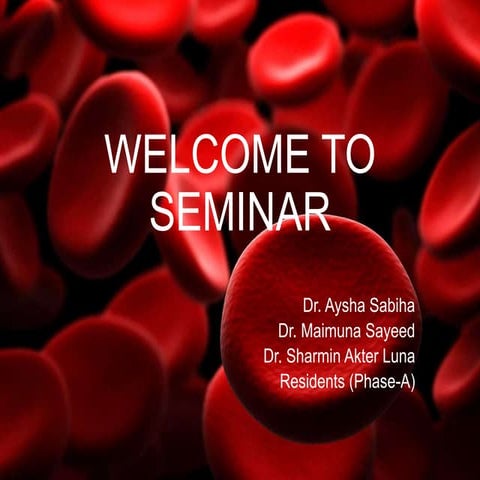 WELCOME TO SEMINAR

Dr. Aysha Sabiha
Dr. Maimuna Sayeed
Dr. Sharmin Akter Luna
Residents (Phase-A)